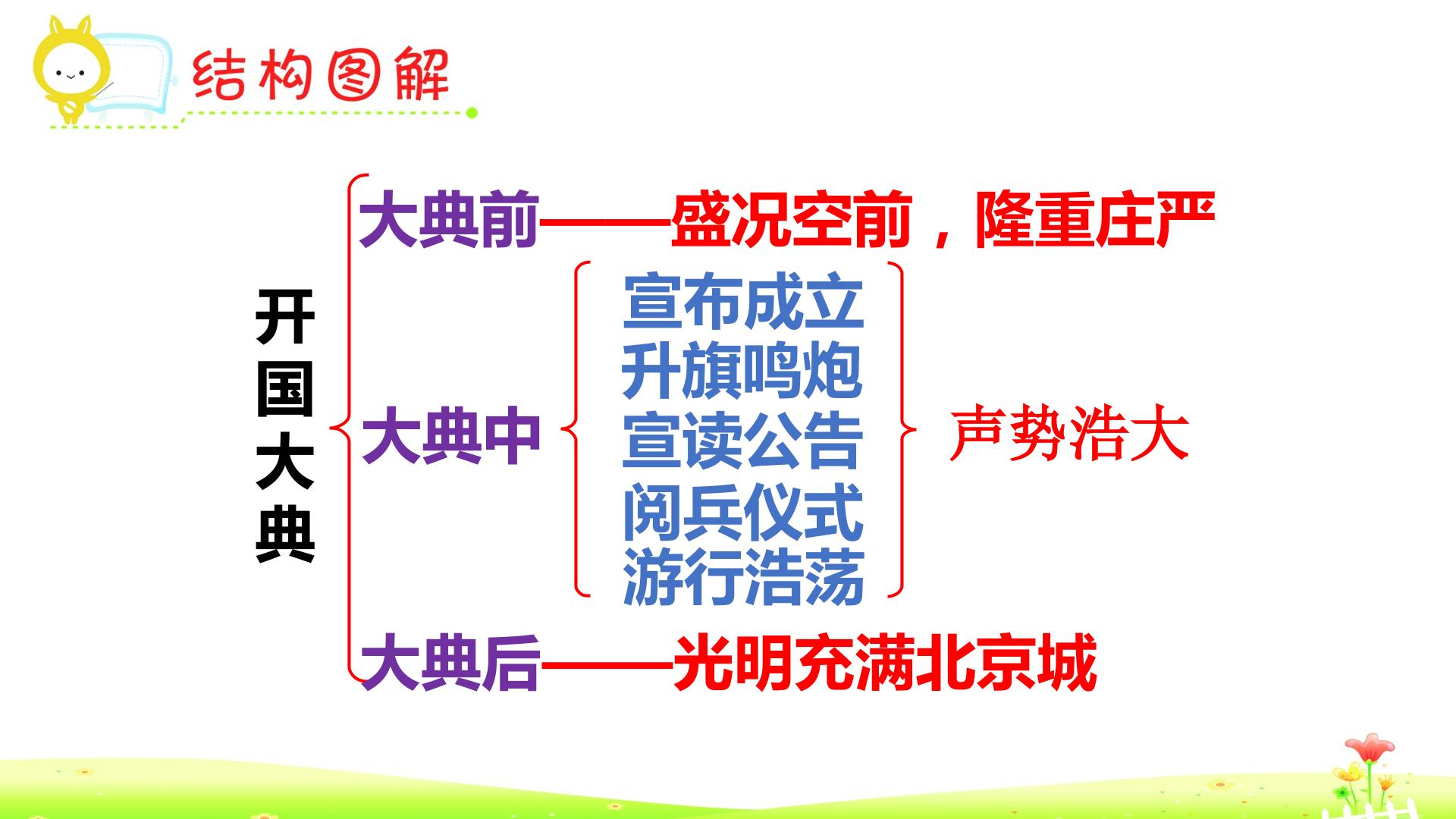 结构图解

开国大典

大典前——盛况空前，隆重庄严

大典中

宣布成立
升旗鸣炮
宣读公告
阅兵仪式
游行浩荡

声势浩大

大典后——光明充满北京城